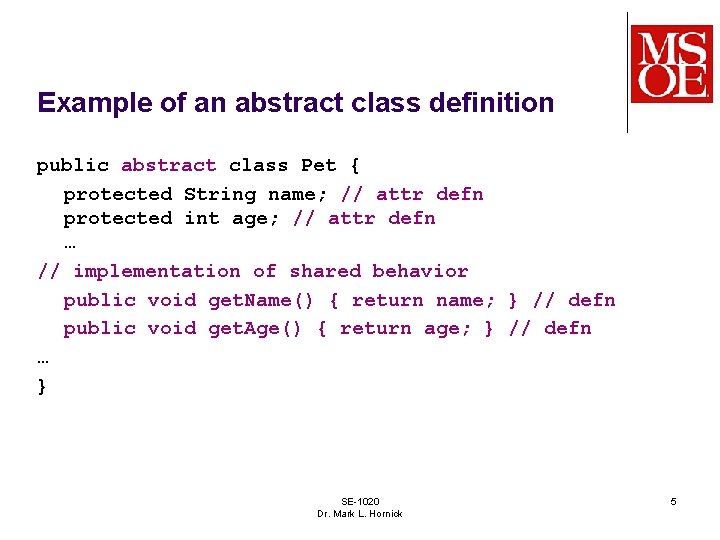 MSOE

Example of an abstract class definition

public abstract class Pet {
protected String name; // attr defn
protected int age; // attr defn
…
// implementation of shared behavior
public void getName() { return name; } // defn
public void getAge() { return age; } // defn
…
}

SE-1020
Dr. Mark L. Hornick

5